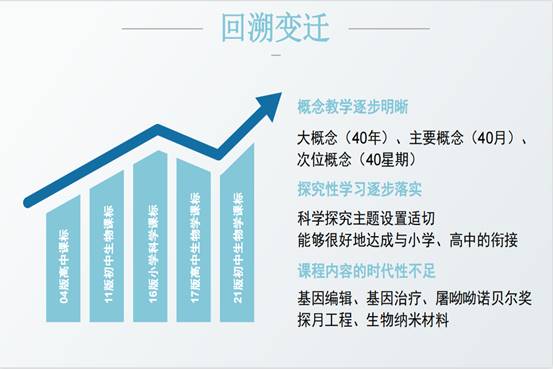 回溯变迁

04版高中课标

11版初中生物课标

16版小学科学课标

17版高中生物学课标

21版初中生物学课标

概念教学逐步明晰

大概念（40年）、主要概念（40月）、次位概念（40星期）

探究性学习逐步落实

科学探究主题设置适切
能够很好地达成与小学、高中的衔接

课程内容的时代性不足

基因编辑、基因治疗、屠呦呦诺贝尔奖
探月工程、生物纳米材料